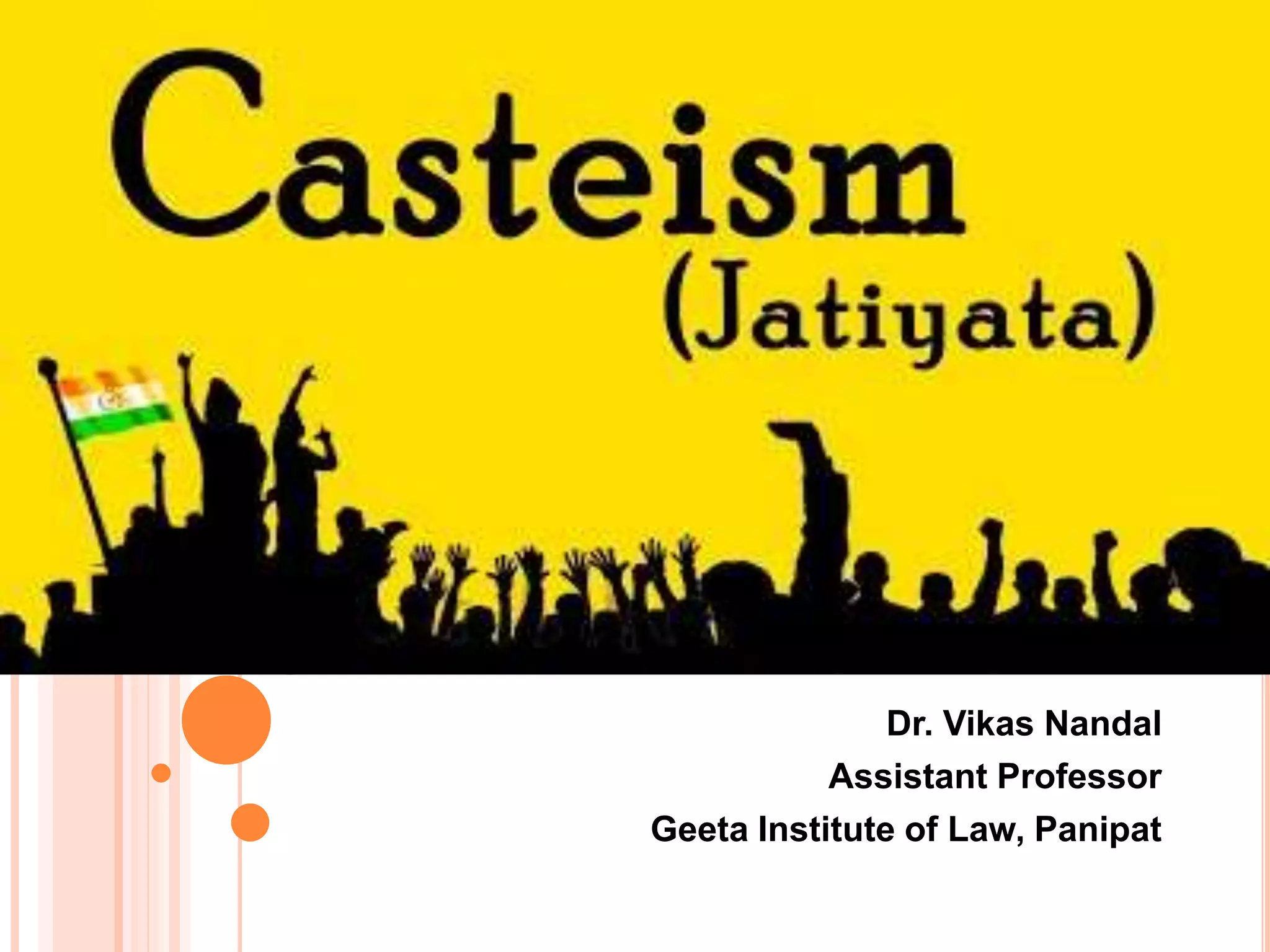 Casteism
(Jatiyata)

Dr. Vikas Nandal
Assistant Professor
Geeta Institute of Law, Panipat